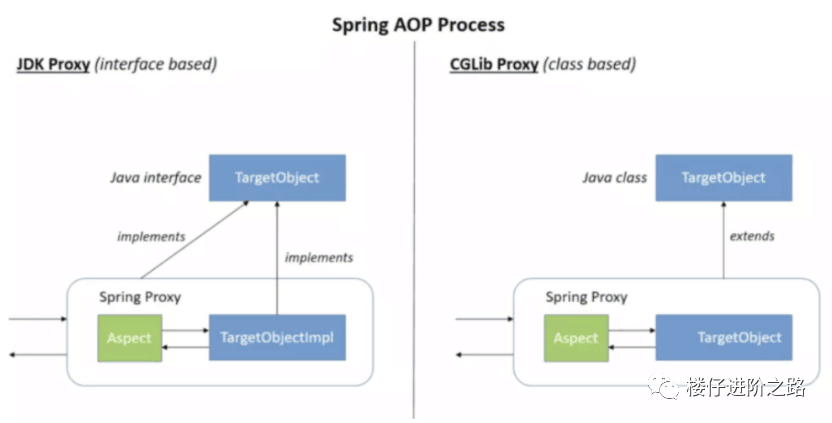 Spring AOP Process

JDK Proxy (interface based)

Java interface

TargetObject

implements

implements

Spring Proxy

Aspect

TargetObjectImpl

CGLib Proxy (class based)

Java class

TargetObject

extends

Spring Proxy

Aspect

TargetObject

楼仔进阶之路